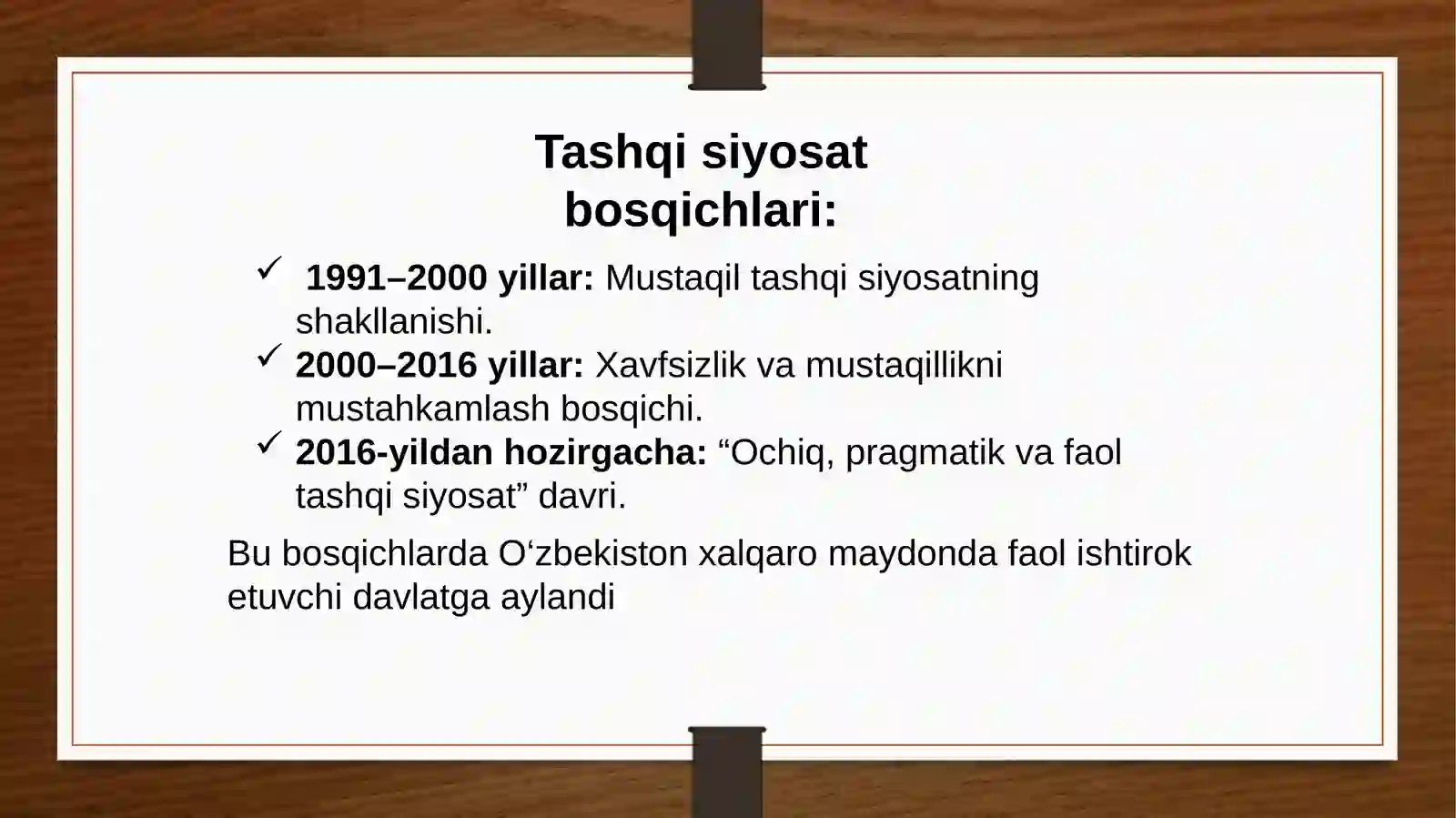 Tashqi siyosat bosqichlari:

✓ 1991–2000 yillar: Mustaqil tashqi siyosatning shakllanishi.
✓ 2000–2016 yillar: Xavfsizlik va mustaqillikni mustahkamlash bosqichi.
✓ 2016-yildan hozirgacha: “Ochiq, pragmatik va faol tashqi siyosat” davri.

Bu bosqichlarda O‘zbekiston xalqaro maydonda faol ishtirok etuvchi davlatga aylandi